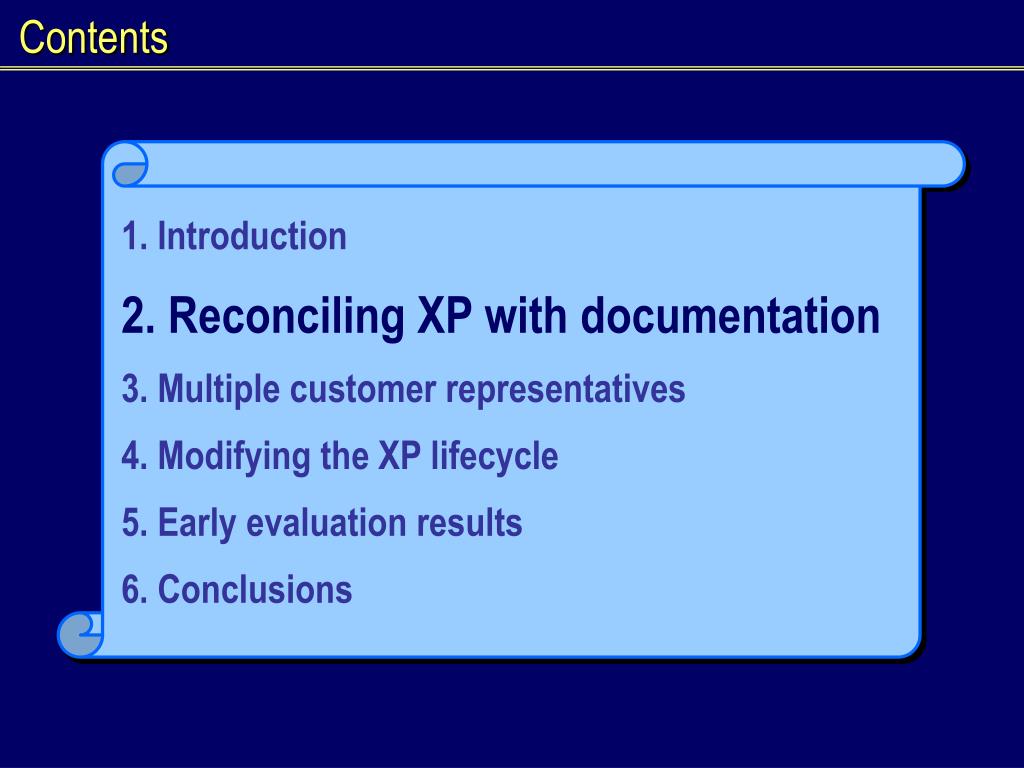 Contents

1. Introduction

2. Reconciling XP with documentation

3. Multiple customer representatives

4. Modifying the XP lifecycle

5. Early evaluation results

6. Conclusions